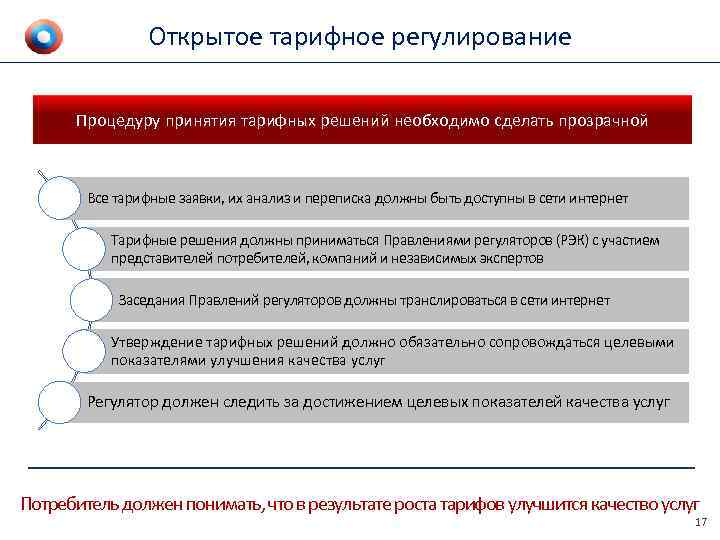 Открытое тарифное регулирование

Процедуру принятия тарифных решений необходимо сделать прозрачной

Все тарифные заявки, их анализ и переписка должны быть доступны в сети интернет

Тарифные решения должны приниматься Правлениями регуляторов (РЭК) с участием представителей потребителей, компаний и независимых экспертов

Заседания Правлений регуляторов должны транслироваться в сети интернет

Утверждение тарифных решений должно обязательно сопровождаться целевыми показателями улучшения качества услуг

Регулятор должен следить за достижением целевых показателей качества услуг

Потребитель должен понимать, что в результате роста тарифов улучшится качество услуг

17